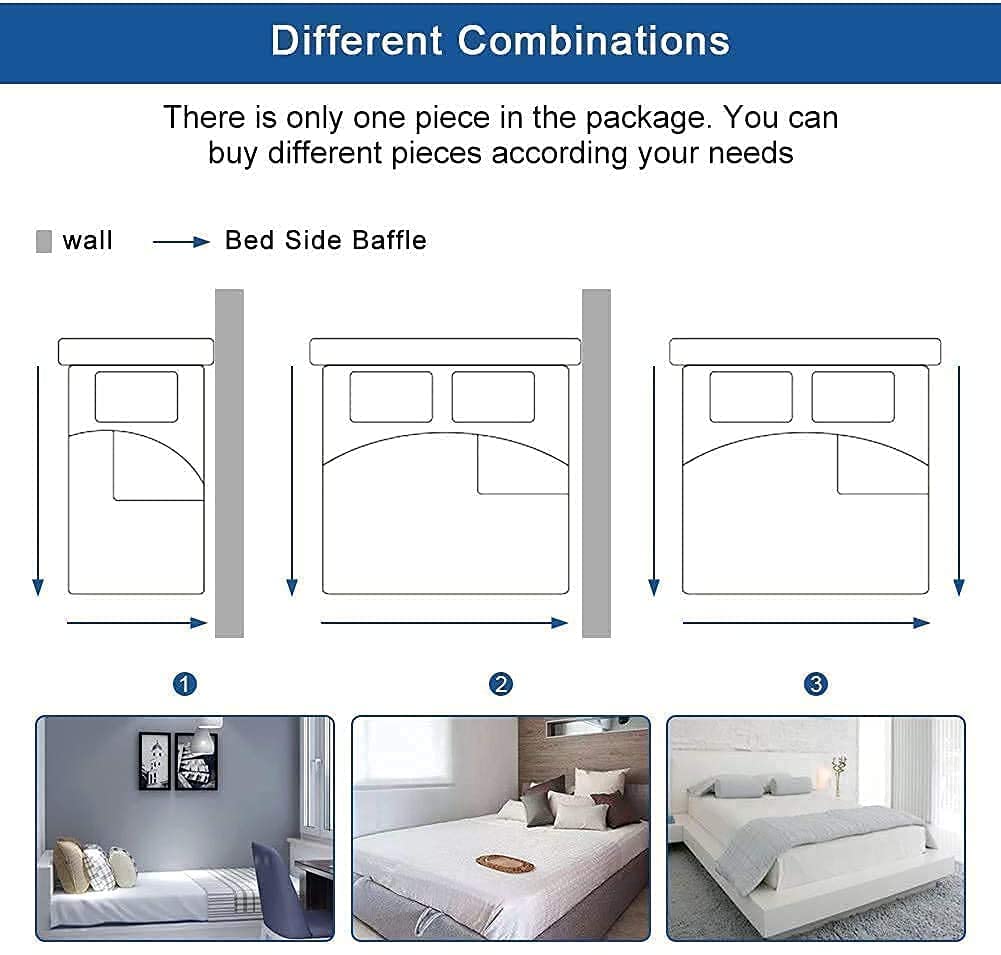 Different Combinations

There is only one piece in the package. You can buy different pieces according your needs

wall
Bed Side Baffle

1

2

3